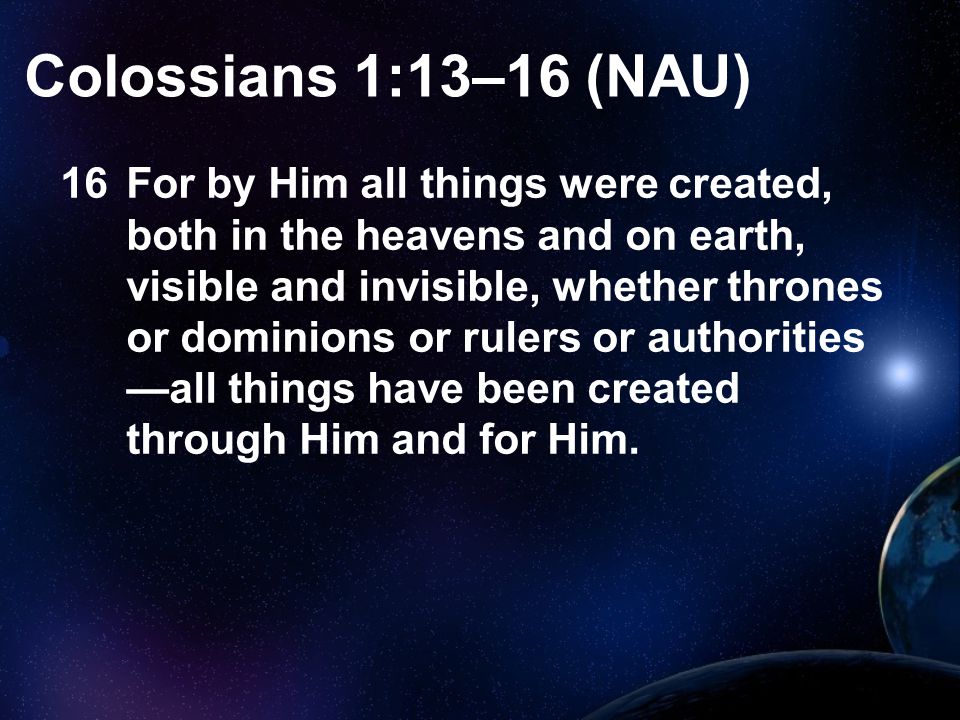 Colossians 1:13–16 (NAU)

16 For by Him all things were created, both in the heavens and on earth, visible and invisible, whether thrones or dominions or rulers or authorities —all things have been created through Him and for Him.